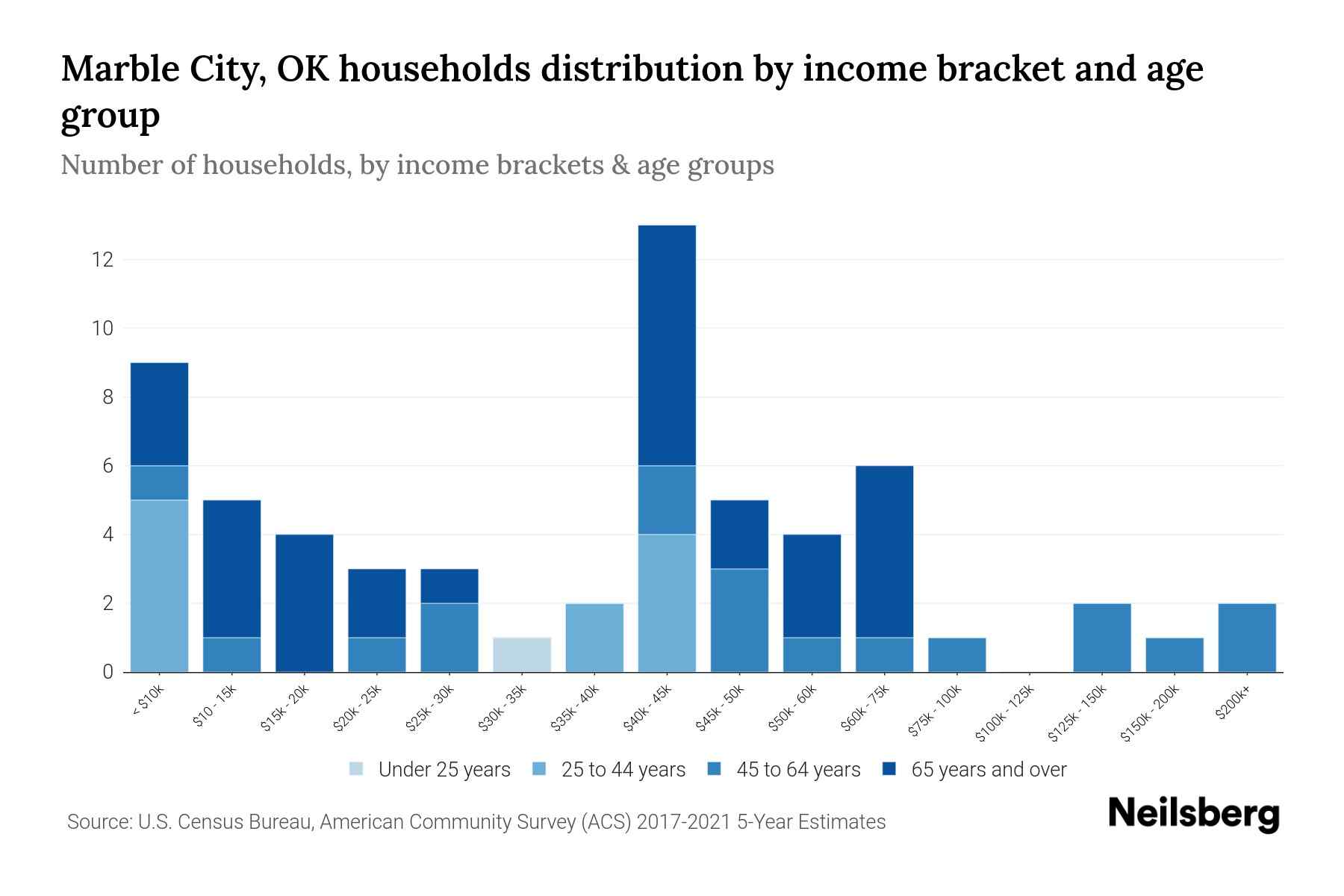 Marble City, OK households distribution by income bracket and age group

Number of households, by income brackets & age groups

12
10
8
6
4
2
0

< $10k
$10 - 15k
$15k - 20k
$20k - 25k
$25k - 30k
$30k - 35k
$35k - 40k
$40k - 45k
$45k - 50k
$50k - 60k
$60k - 75k
$75k - 100k
$100k - 125k
$125k - 150k
$150k - 200k
$200k+

Under 25 years
25 to 44 years
45 to 64 years
65 years and over

Source: U.S. Census Bureau, American Community Survey (ACS) 2017-2021 5-Year Estimates

Neilsberg